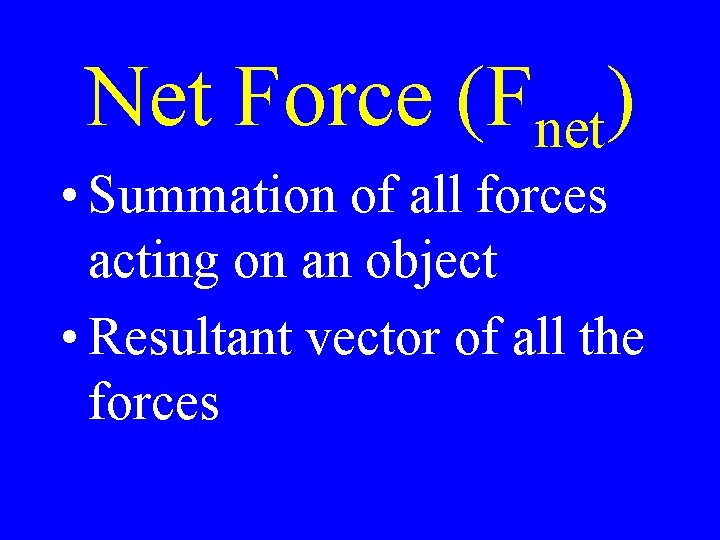 Net Force ($F_{net}$)

• Summation of all forces acting on an object

• Resultant vector of all the forces